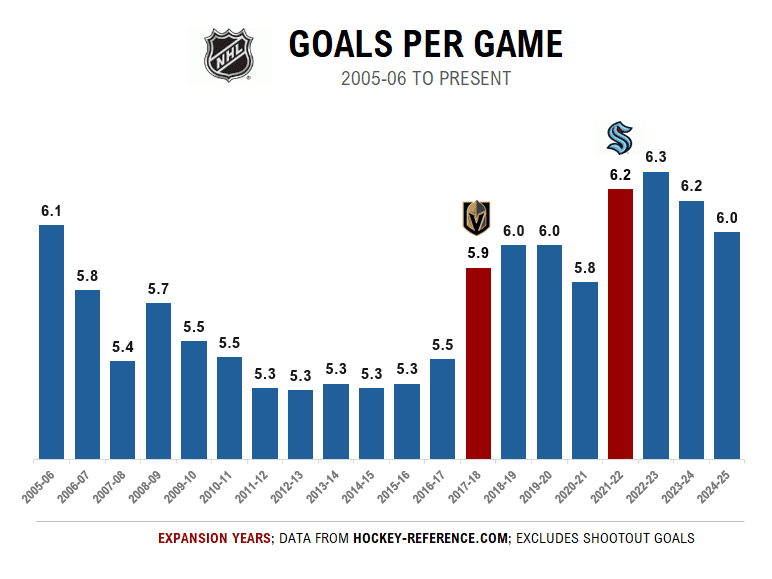 NHL

GOALS PER GAME

2005-06 TO PRESENT

6.1
5.8
5.4
5.7
5.5
5.5
5.3
5.3
5.3
5.3
5.3
5.5
5.9
6.0
6.0
5.8
6.2
6.3
6.2
6.0

2005-06
2006-07
2007-08
2008-09
2009-10
2010-11
2011-12
2012-13
2013-14
2014-15
2015-16
2016-17
2017-18
2018-19
2019-20
2020-21
2021-22
2022-23
2023-24
2024-25

EXPANSION YEARS; DATA FROM HOCKEY-REFERENCE.COM; EXCLUDES SHOOTOUT GOALS